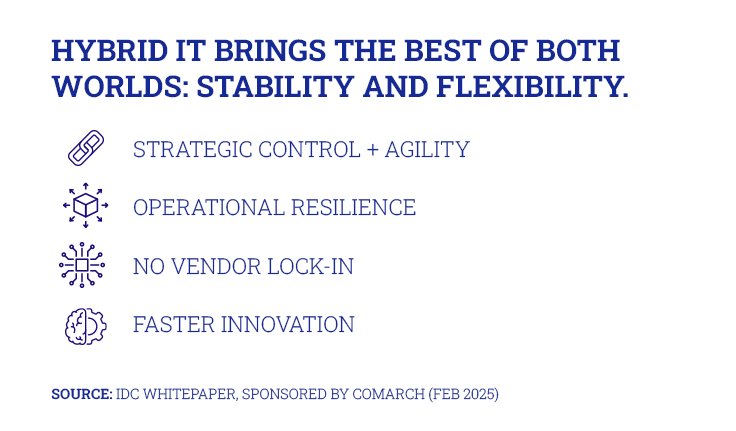 HYBRID IT BRINGS THE BEST OF BOTH WORLDS: STABILITY AND FLEXIBILITY.

STRATEGIC CONTROL + AGILITY

OPERATIONAL RESILIENCE

NO VENDOR LOCK-IN

FASTER INNOVATION

SOURCE: IDC WHITEPAPER, SPONSORED BY COMARCH (FEB 2025)